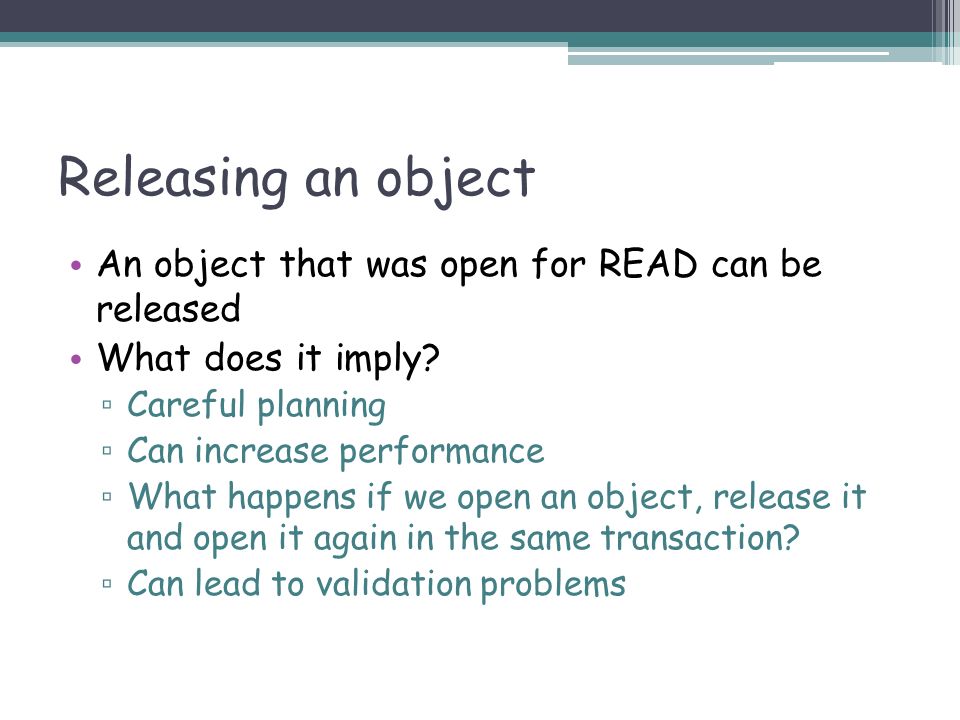 Releasing an object

• An object that was open for READ can be released
• What does it imply?
▫ Careful planning
▫ Can increase performance
▫ What happens if we open an object, release it and open it again in the same transaction?
▫ Can lead to validation problems